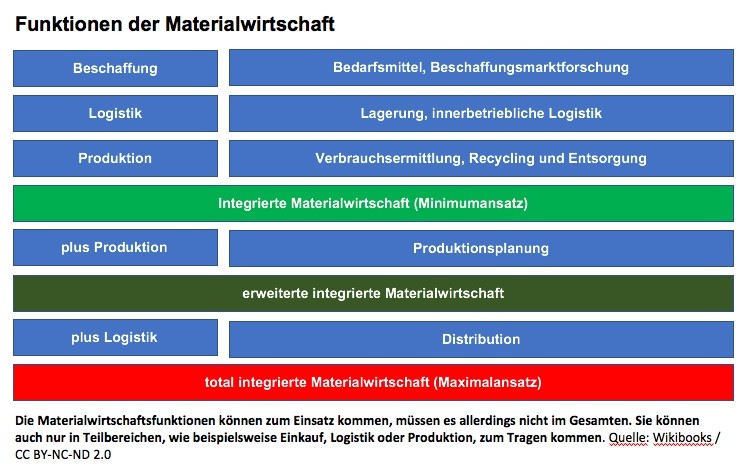 Funktionen der Materialwirtschaft

Beschaffung

Bedarfsmittel, Beschaffungsmarktforschung

Logistik

Lagerung, innerbetriebliche Logistik

Produktion

Verbrauchsermittlung, Recycling und Entsorgung

Integrierte Materialwirtschaft (Minimumansatz)

plus Produktion

Produktionsplanung

erweiterte integrierte Materialwirtschaft

plus Logistik

Distribution

total integrierte Materialwirtschaft (Maximalansatz)

Die Materialwirtschaftsfunktionen können zum Einsatz kommen, müssen es allerdings nicht im Gesamten. Sie können auch nur in Teilbereichen, wie beispielsweise Einkauf, Logistik oder Produktion, zum Tragen kommen. Quelle: Wikibooks / CC BY-NC-ND 2.0